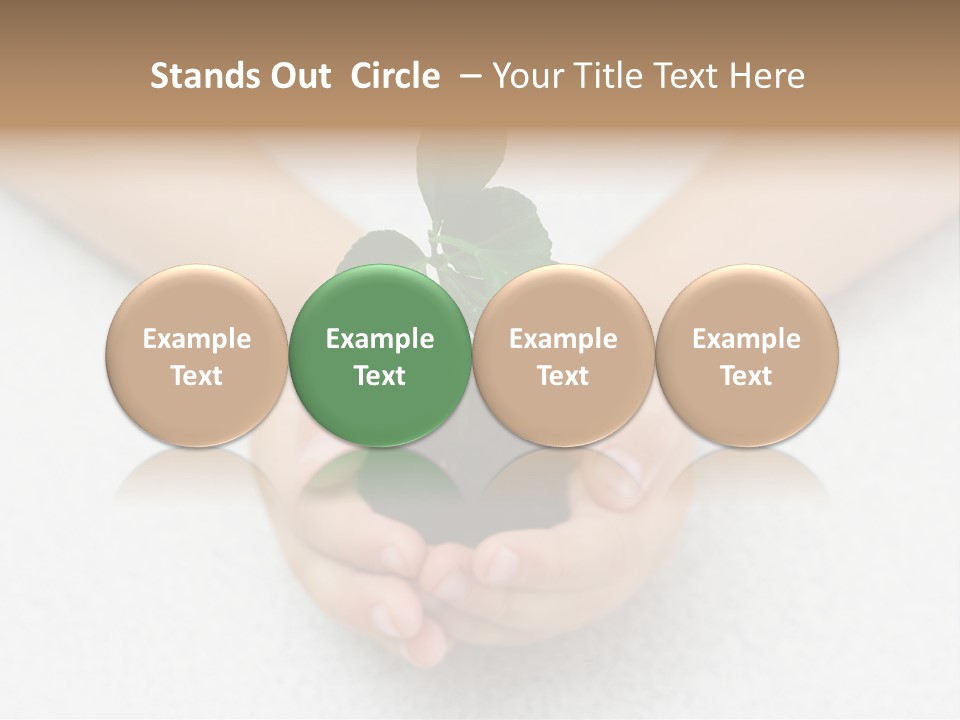 Stands Out Circle – Your Title Text Here

Example Text

Example Text

Example Text

Example Text